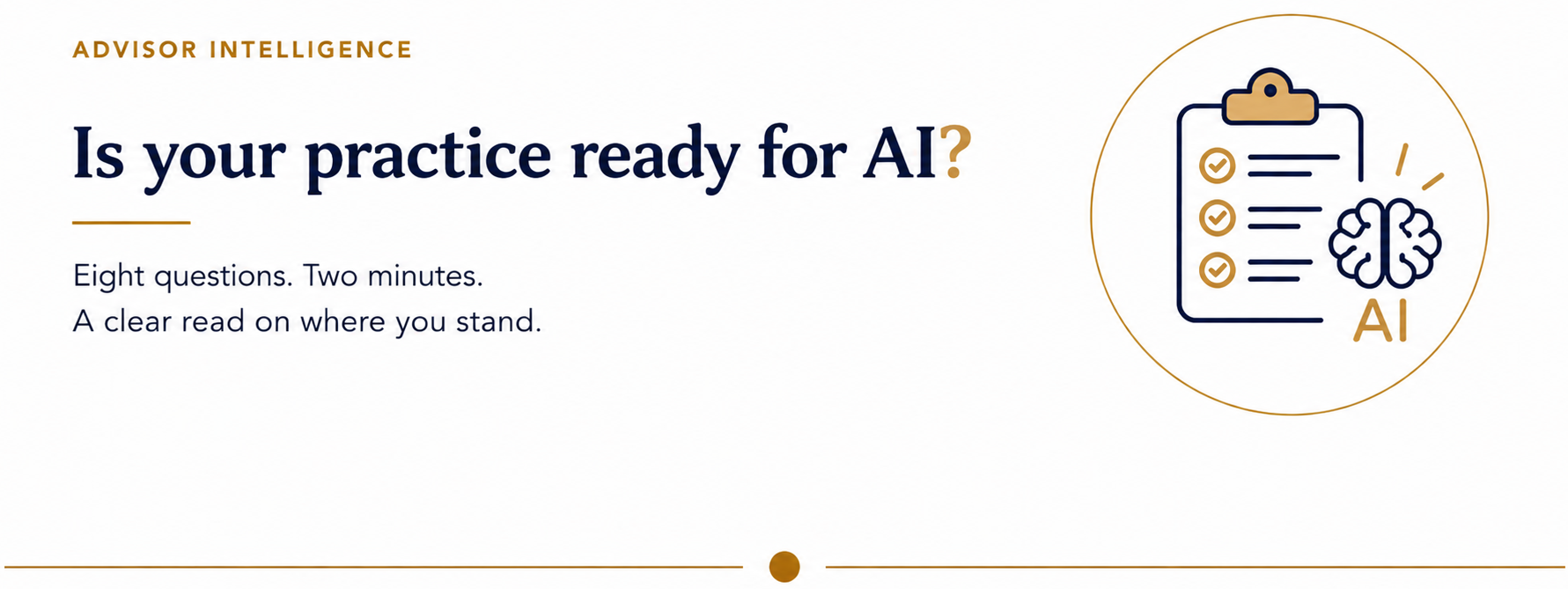 ADVISOR INTELLIGENCE

Is your practice ready for AI?

Eight questions. Two minutes.
A clear read on where you stand.

AI